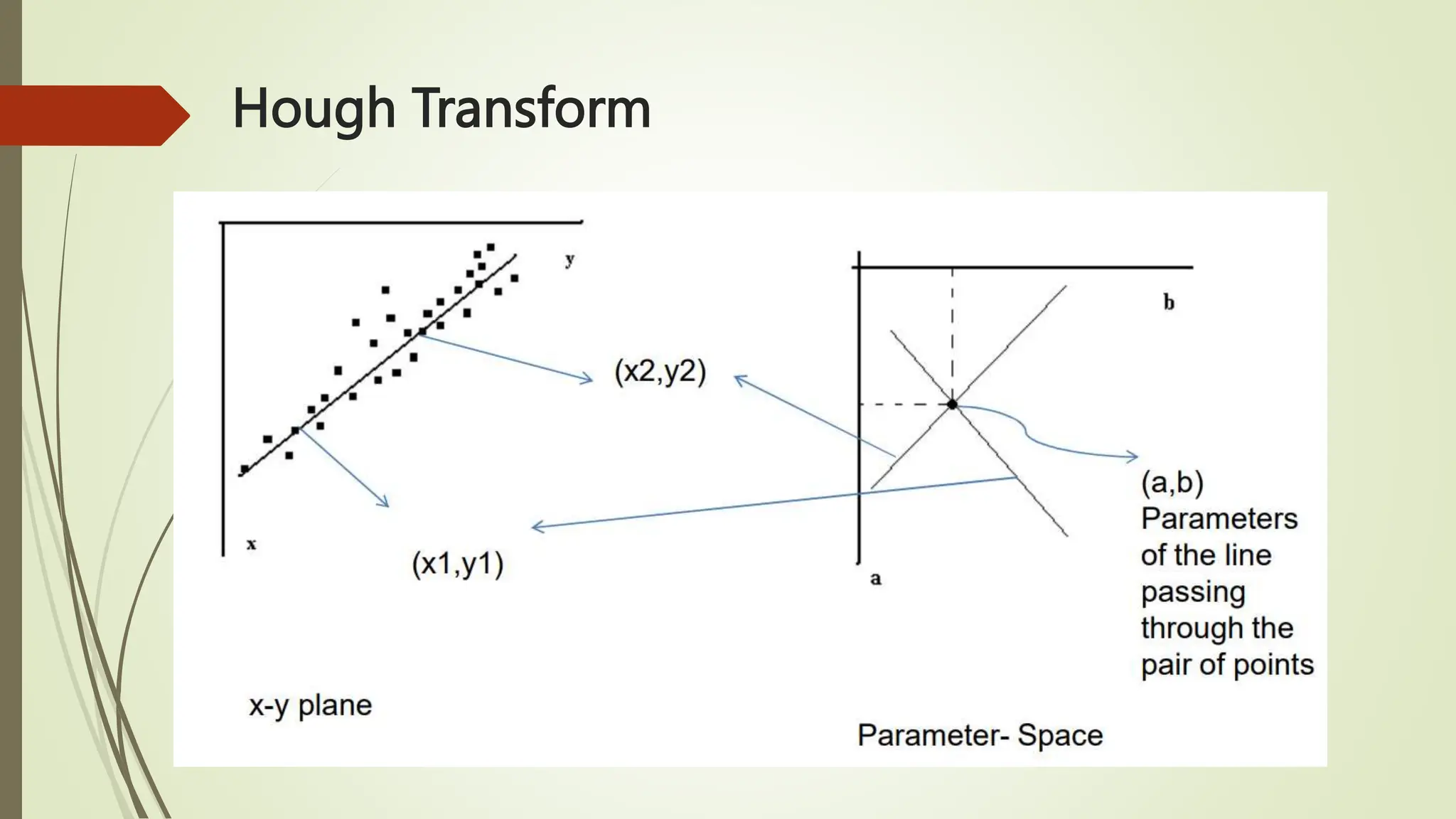 Hough Transform

y

x

(x2,y2)

(x1,y1)

x-y plane

b

a

(a,b) Parameters of the line passing through the pair of points

Parameter- Space